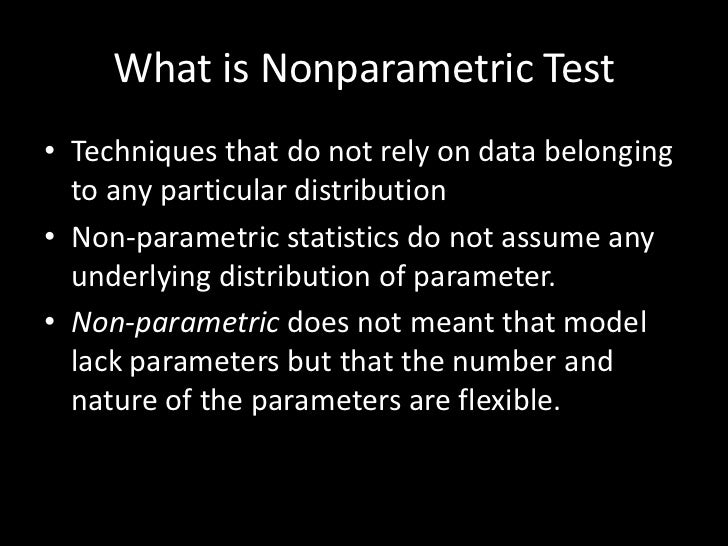 What is Nonparametric Test

• Techniques that do not rely on data belonging to any particular distribution
• Non-parametric statistics do not assume any underlying distribution of parameter.
• Non-parametric does not meant that model lack parameters but that the number and nature of the parameters are flexible.